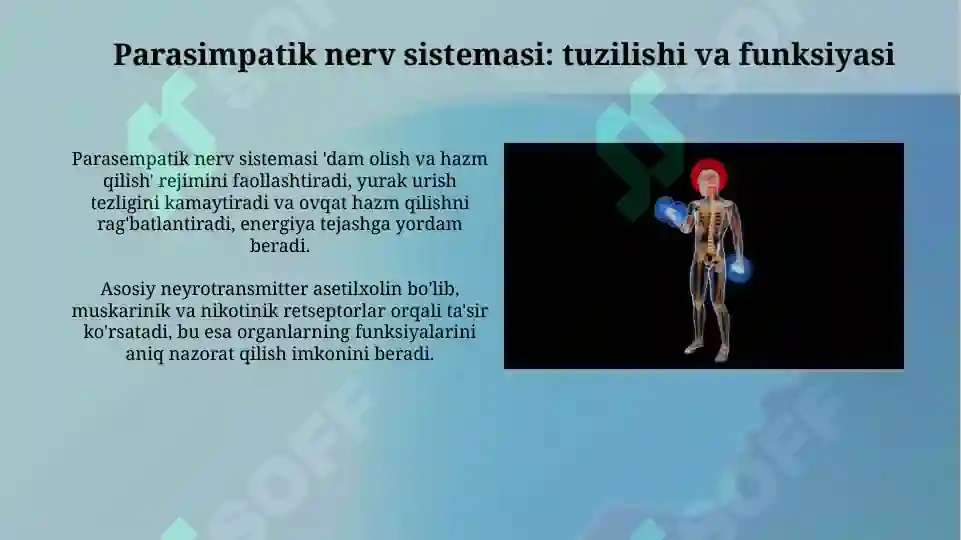 Parasimpatik nerv sistemasi: tuzilishi va funksiyasi

Parasempatik nerv sistemasi 'dam olish va hazm qilish' rejimini faollashtiradi, yurak urish tezligini kamaytiradi va ovqat hazm qilishni rag'batlantiradi, energiya tejashga yordam beradi.

Asosiy neyrotransmitter asetilxolin bo'lib, muskarinik va nikotinik retseptorlar orqali ta'sir ko'rsatadi, bu esa organlarning funksiyalarini aniq nazorat qilish imkonini beradi.

SOFF

SOFF